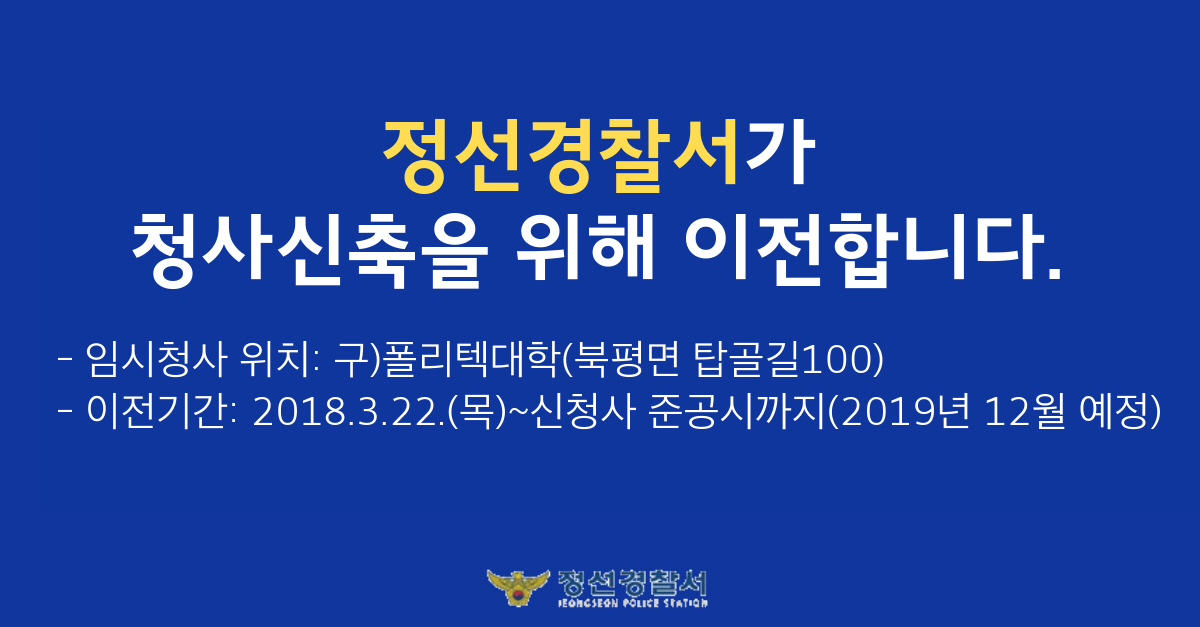 정선경찰서가
청사신축을 위해 이전합니다.

- 임시청사 위치: 구)폴리텍대학(북평면 탑골길100)
- 이전기간: 2018.3.22.(목)~신청사 준공시까지(2019년 12월 예정)

정선경찰서
JEONGSEON POLICE STATION